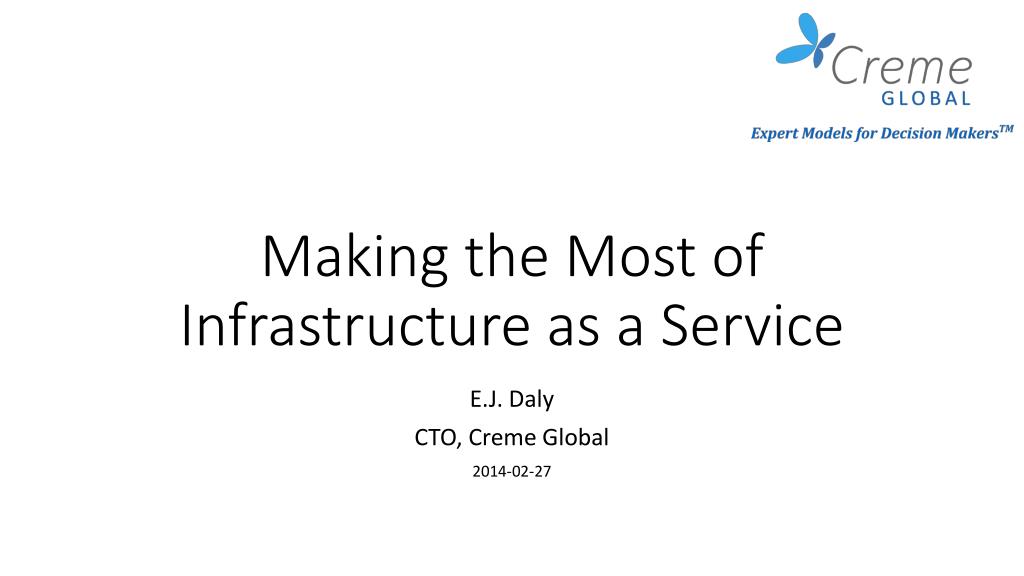 Creme
GLOBAL

Expert Models for Decision Makers$^{TM}$

Making the Most of Infrastructure as a Service

E.J. Daly

CTO, Creme Global

2014-02-27